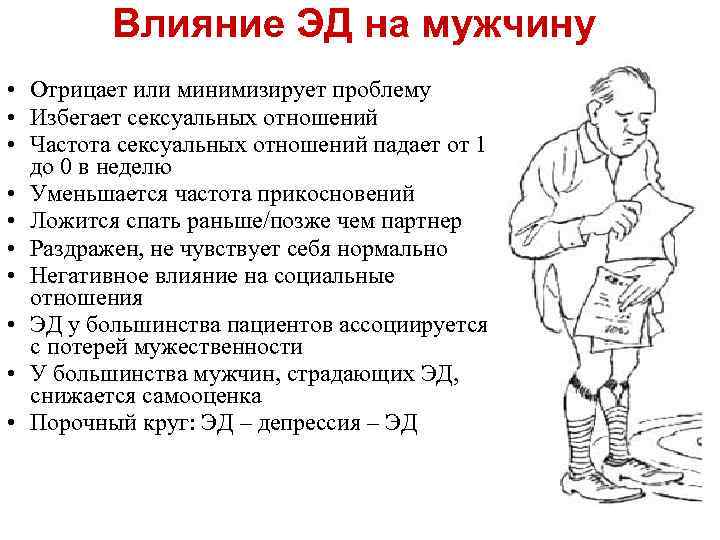 Влияние ЭД на мужчину

• Отрицает или минимизирует проблему
• Избегает сексуальных отношений
• Частота сексуальных отношений падает от 1 до 0 в неделю
• Уменьшается частота прикосновений
• Ложится спать раньше/позже чем партнер
• Раздражен, не чувствует себя нормально
• Негативное влияние на социальные отношения
• ЭД у большинства пациентов ассоциируется с потерей мужественности
• У большинства мужчин, страдающих ЭД, снижается самооценка
• Порочный круг: ЭД – депрессия – ЭД